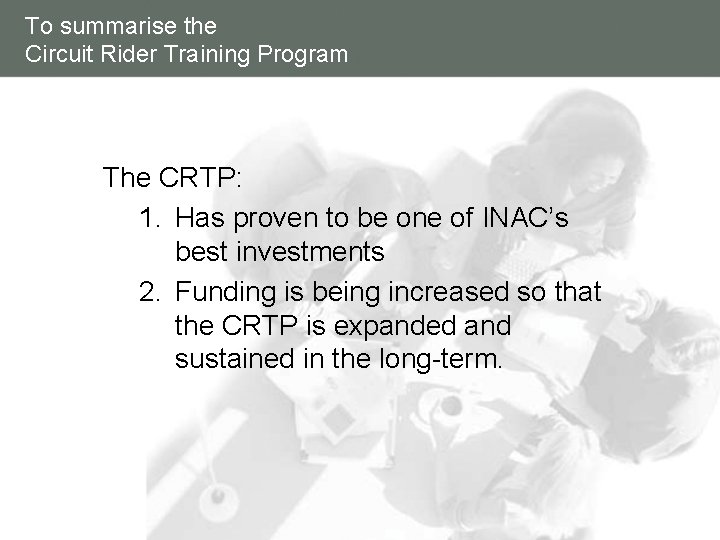 To summarise the
Circuit Rider Training Program

The CRTP:

1. Has proven to be one of INAC's best investments
2. Funding is being increased so that the CRTP is expanded and sustained in the long-term.